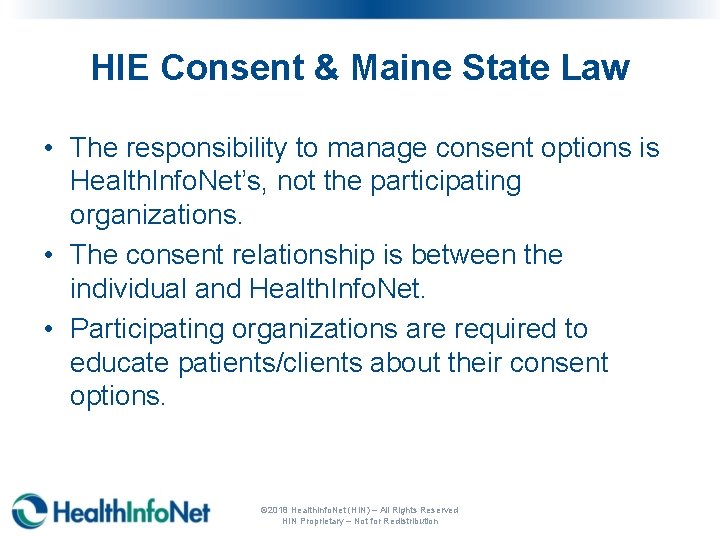 HIE Consent & Maine State Law

• The responsibility to manage consent options is HealthInfoNet's, not the participating organizations.

• The consent relationship is between the individual and HealthInfoNet.

• Participating organizations are required to educate patients/clients about their consent options.

HealthInfoNet

©2018 HealthInfoNet (HIN) – All Rights Reserved
HIN Proprietary – Not for Redistribution